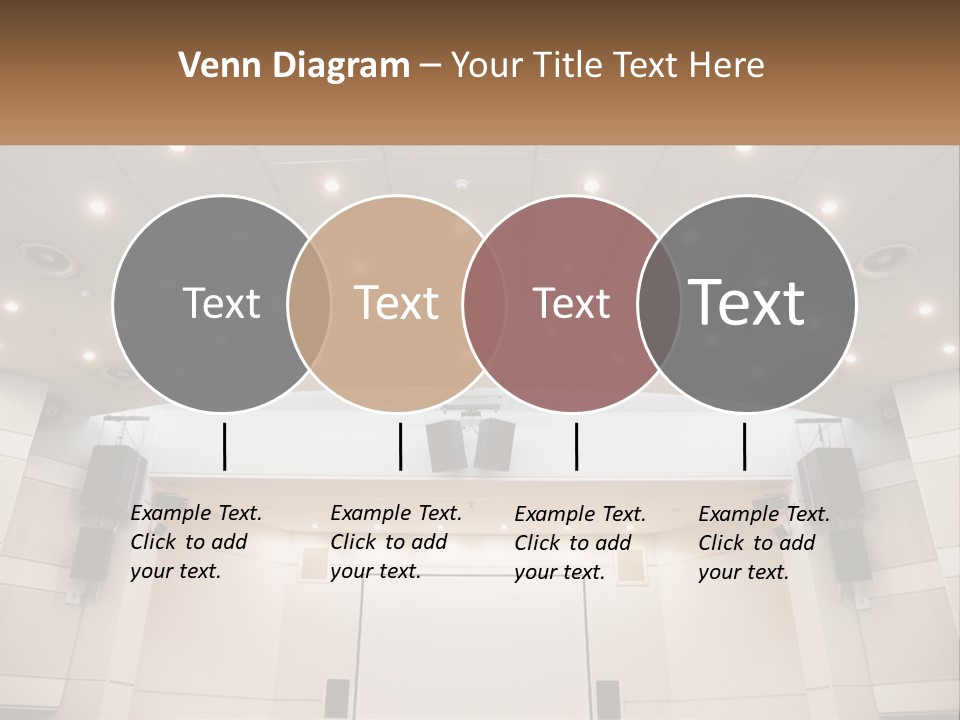 Venn Diagram – Your Title Text Here

Text

Text

Text

Text

Example Text. Click to add your text.

Example Text. Click to add your text.

Example Text. Click to add your text.

Example Text. Click to add your text.